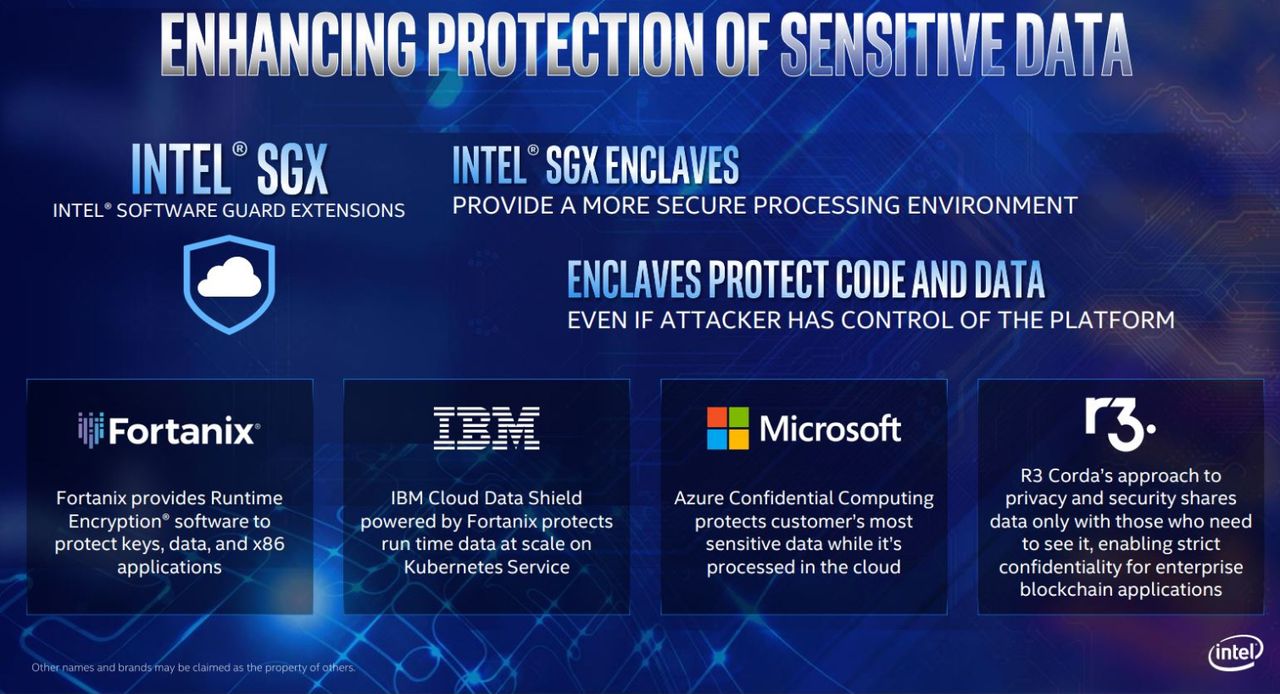 ENHANCING PROTECTION OF SENSITIVE DATA

INTEL® SGX
INTEL® SOFTWARE GUARD EXTENSIONS

INTEL® SGX ENCLAVES
PROVIDE A MORE SECURE PROCESSING ENVIRONMENT

ENCLAVES PROTECT CODE AND DATA
EVEN IF ATTACKER HAS CONTROL OF THE PLATFORM

Fortanix®

Fortanix provides Runtime Encryption® software to protect keys, data, and x86 applications

IBM

IBM Cloud Data Shield powered by Fortanix protects run time data at scale on Kubernetes Service

Microsoft

Azure Confidential Computing protects customer's most sensitive data while it's processed in the cloud

r3.

R3 Corda's approach to privacy and security shares data only with those who need to see it, enabling strict confidentiality for enterprise blockchain applications

Other names and brands may be claimed as the property of others.

intel